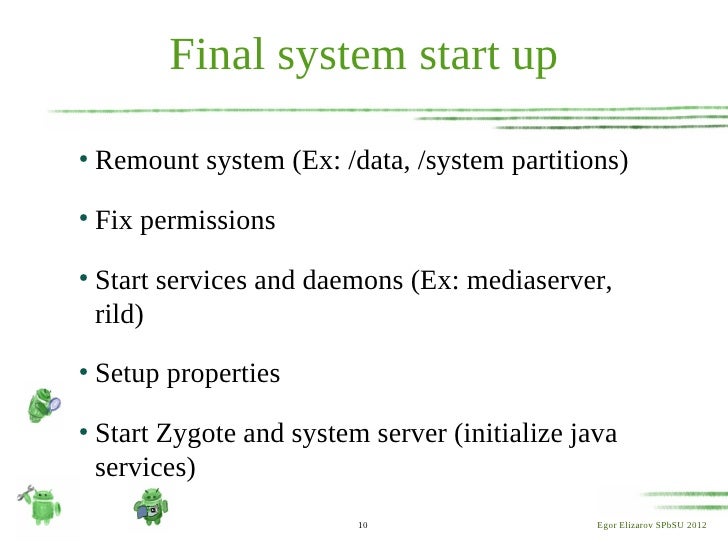 Final system start up

• Remount system (Ex: /data, /system partitions)

• Fix permissions

• Start services and daemons (Ex: mediaserver, rild)

• Setup properties

• Start Zygote and system server (initialize java services)

10

Egor Elizarov SPbSU 2012